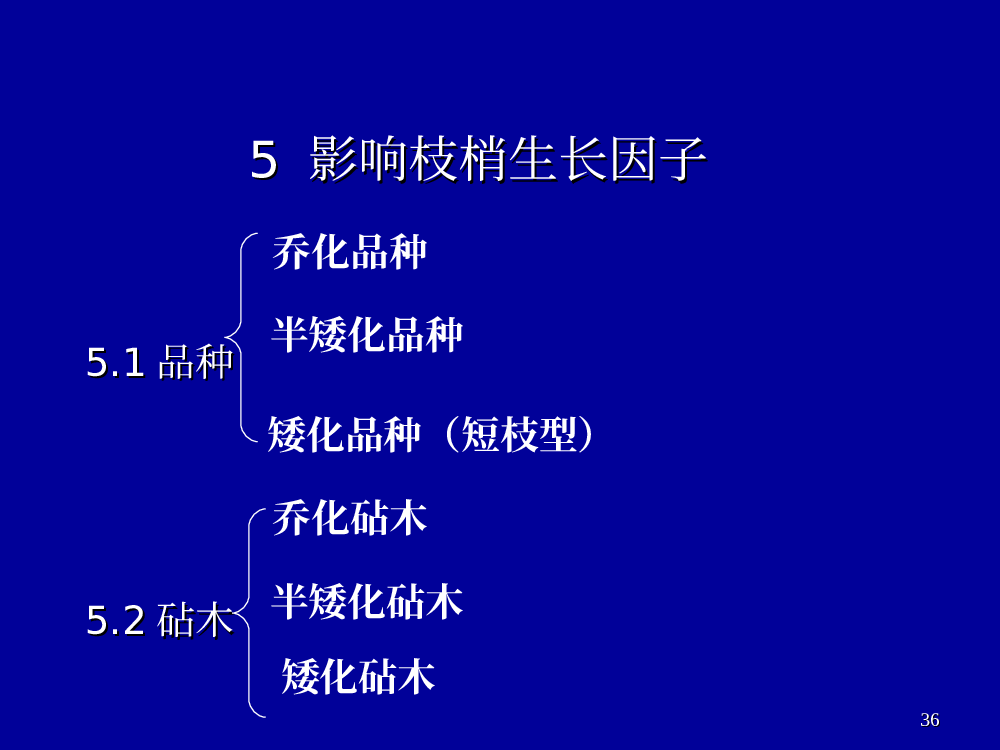 5 影响枝梢生长因子

5.1 品种

乔化品种

半矮化品种

矮化品种（短枝型）

5.2 砧木

乔化砧木

半矮化砧木

矮化砧木

36